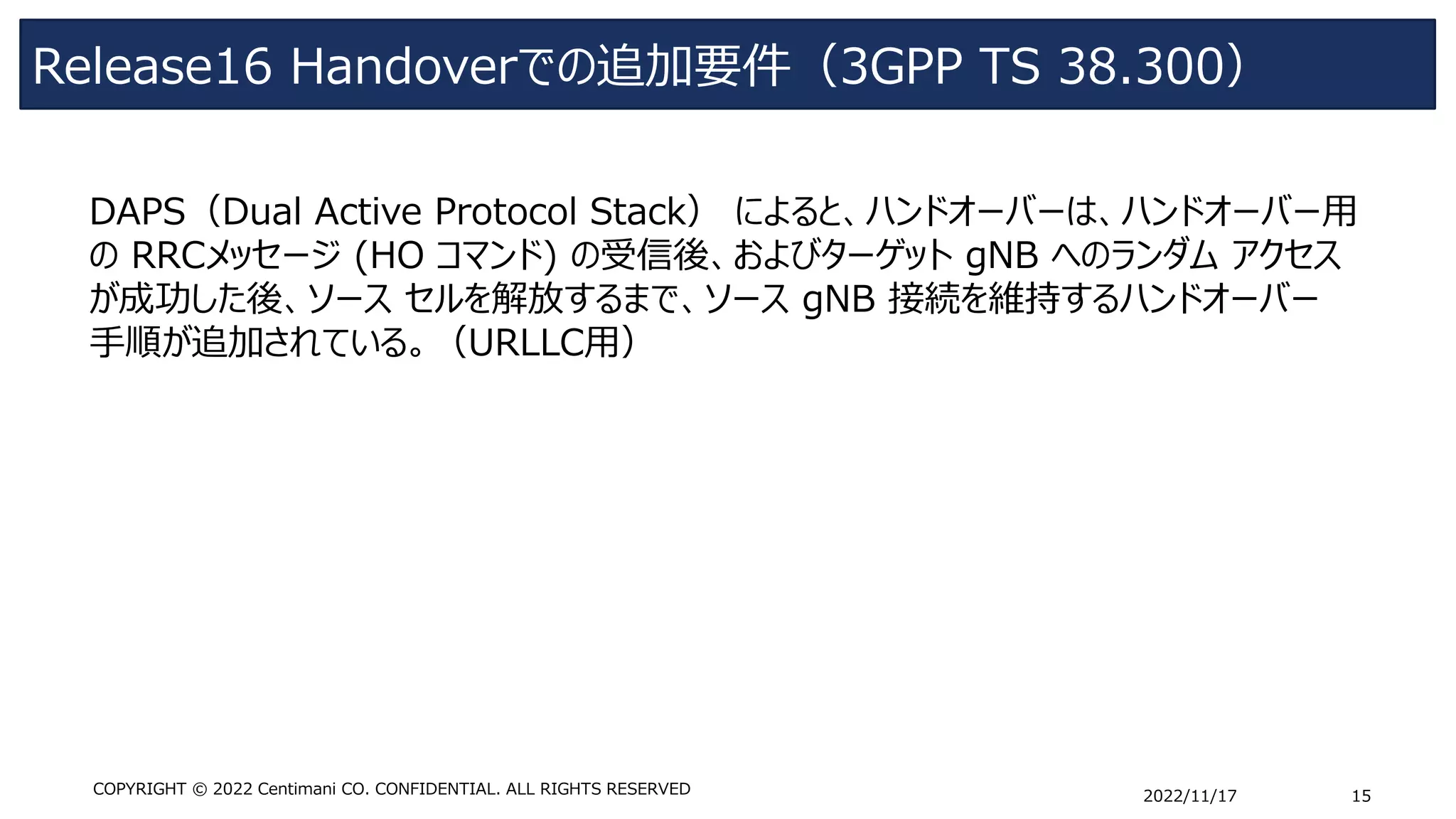 Release16 Handoverでの追加要件（3GPP TS 38.300）

DAPS（Dual Active Protocol Stack） によると、ハンドオーバーは、ハンドオーバー用の RRCメッセージ (HO コマンド) の受信後、およびターゲット gNB へのランダム アクセスが成功した後、ソース セルを解放するまで、ソース gNB 接続を維持するハンドオーバー手順が追加されている。（URLLC用）

COPYRIGHT © 2022 Centimani CO. CONFIDENTIAL. ALL RIGHTS RESERVED

2022/11/17

15